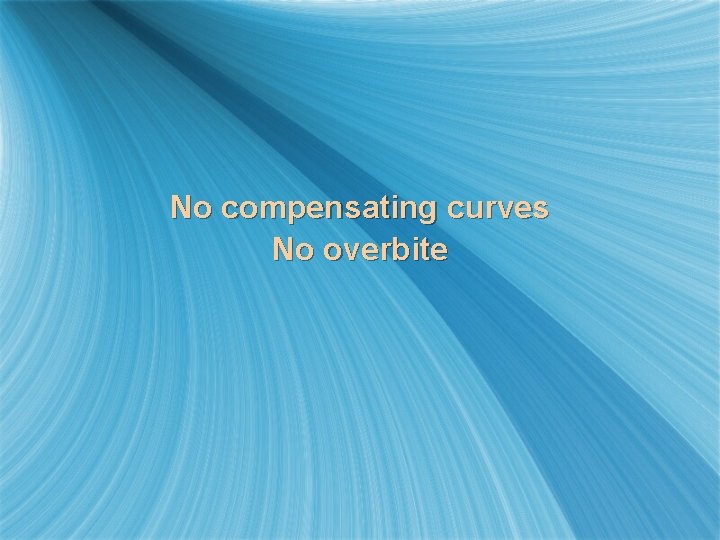 No compensating curves
No overbite